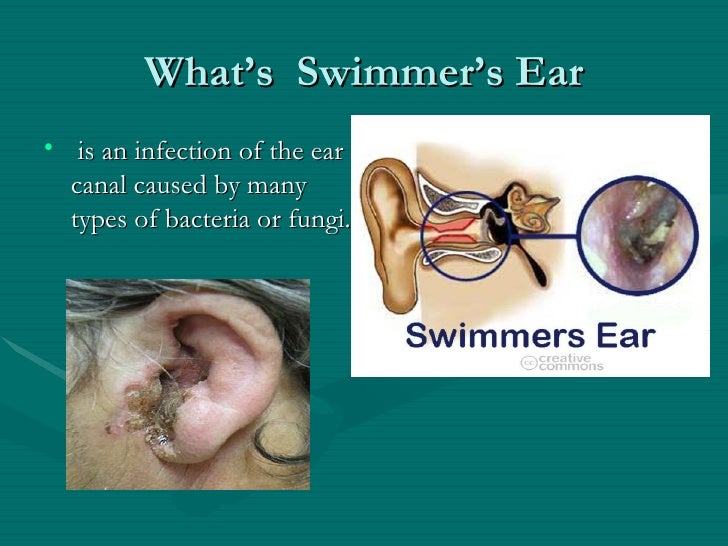 What's Swimmer's Ear

• is an infection of the ear canal caused by many types of bacteria or fungi.

Swimmers Ear

cc creative commons